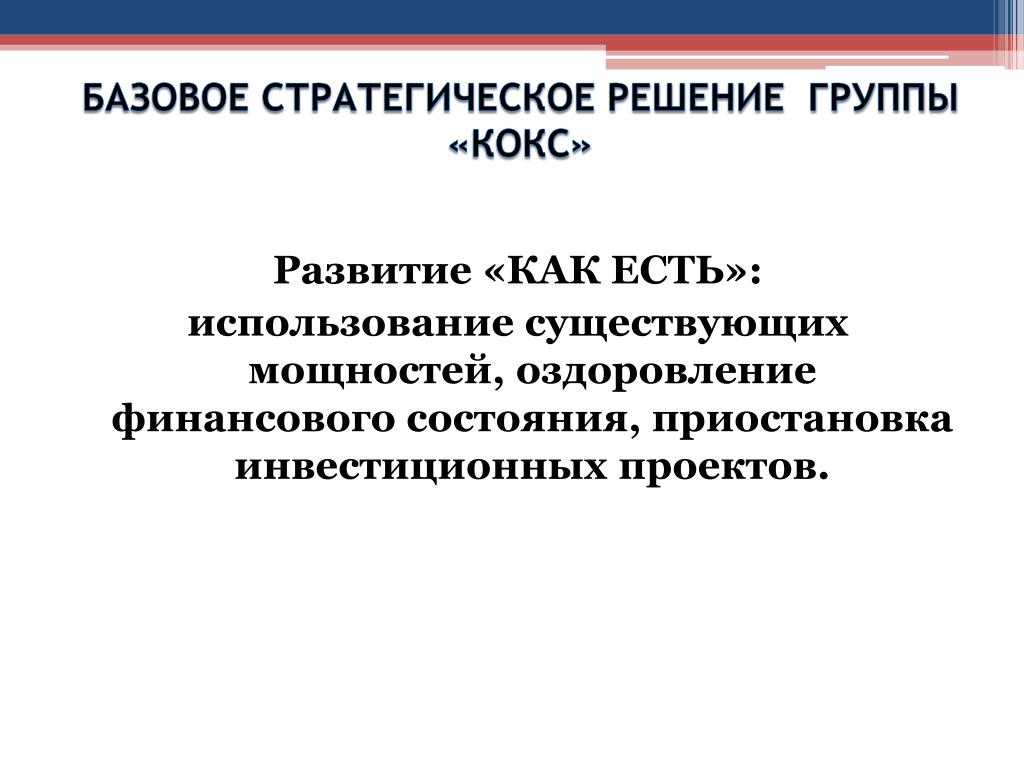 БАЗОВОЕ СТРАТЕГИЧЕСКОЕ РЕШЕНИЕ ГРУППЫ «КОКС»

Развитие «КАК ЕСТЬ»:
использование существующих мощностей, оздоровление финансового состояния, приостановка инвестиционных проектов.